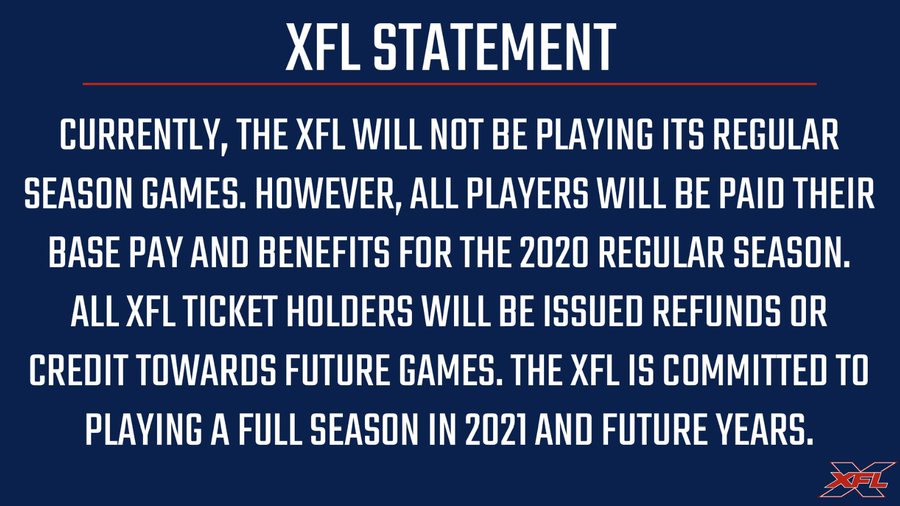 XFL STATEMENT

CURRENTLY, THE XFL WILL NOT BE PLAYING ITS REGULAR SEASON GAMES. HOWEVER, ALL PLAYERS WILL BE PAID THEIR BASE PAY AND BENEFITS FOR THE 2020 REGULAR SEASON. ALL XFL TICKET HOLDERS WILL BE ISSUED REFUNDS OR CREDIT TOWARDS FUTURE GAMES. THE XFL IS COMMITTED TO PLAYING A FULL SEASON IN 2021 AND FUTURE YEARS.

XFL